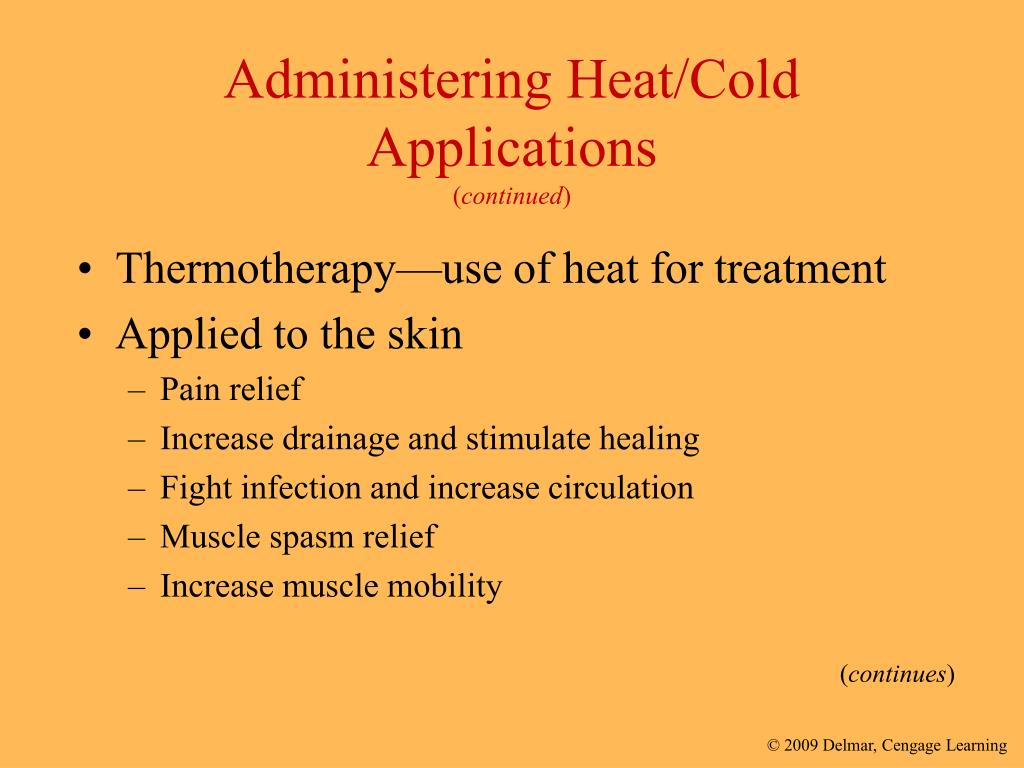 Administering Heat/Cold Applications
(continued)

• Thermotherapy—use of heat for treatment
• Applied to the skin
– Pain relief
– Increase drainage and stimulate healing
– Fight infection and increase circulation
– Muscle spasm relief
– Increase muscle mobility

(continues)

© 2009 Delmar, Cengage Learning